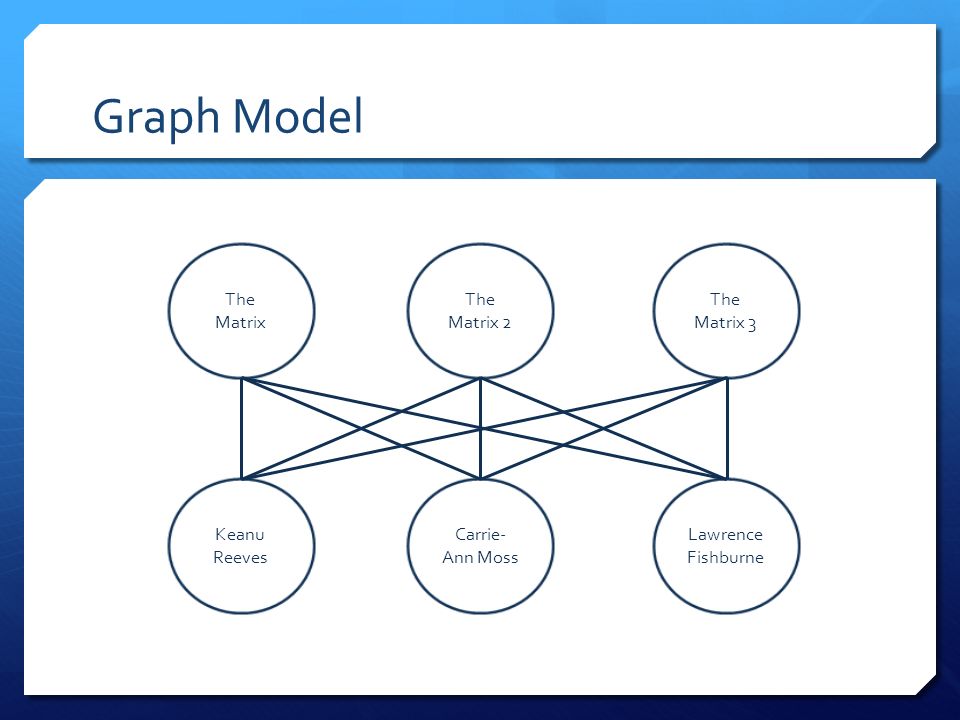 Graph Model

The Matrix

The Matrix 2

The Matrix 3

Keanu Reeves

Carrie-Ann Moss

Lawrence Fishburne